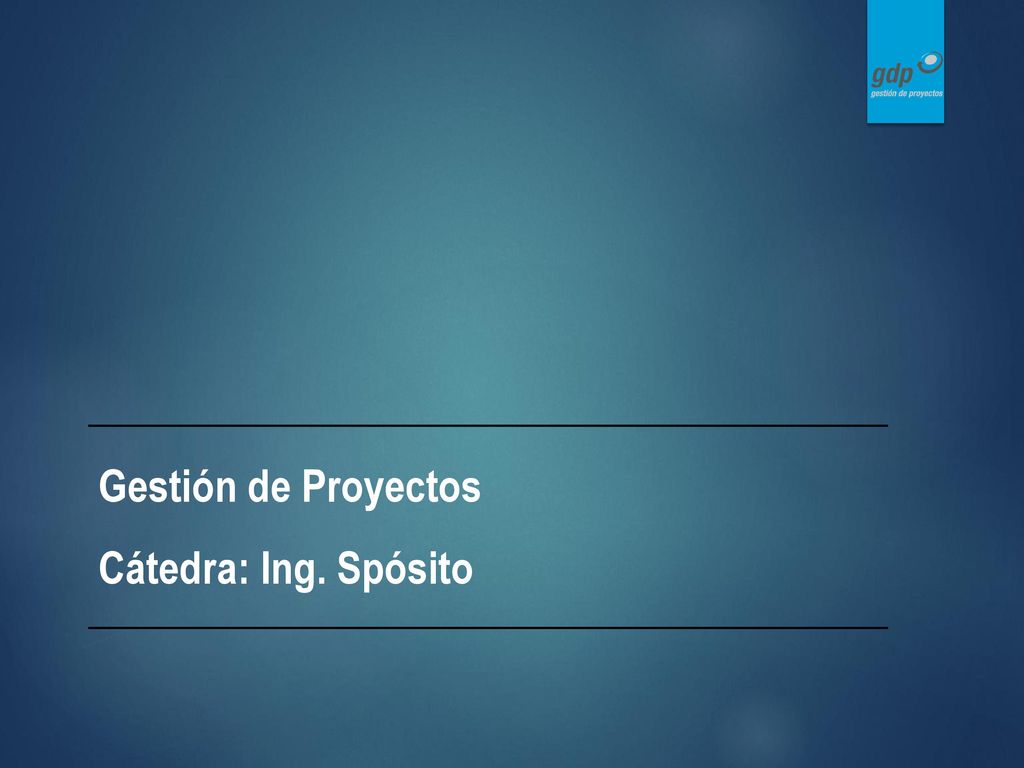 gdp
gestión de proyectos

Gestión de Proyectos

Cátedra: Ing. Spósito